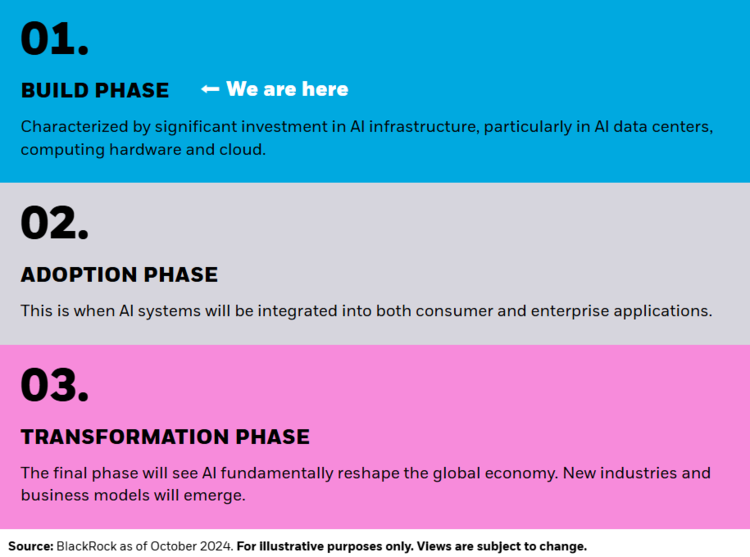 01.

BUILD PHASE ← We are here

Characterized by significant investment in AI infrastructure, particularly in AI data centers, computing hardware and cloud.

02.

ADOPTION PHASE

This is when AI systems will be integrated into both consumer and enterprise applications.

03.

TRANSFORMATION PHASE

The final phase will see AI fundamentally reshape the global economy. New industries and business models will emerge.

Source: BlackRock as of October 2024. For illustrative purposes only. Views are subject to change.